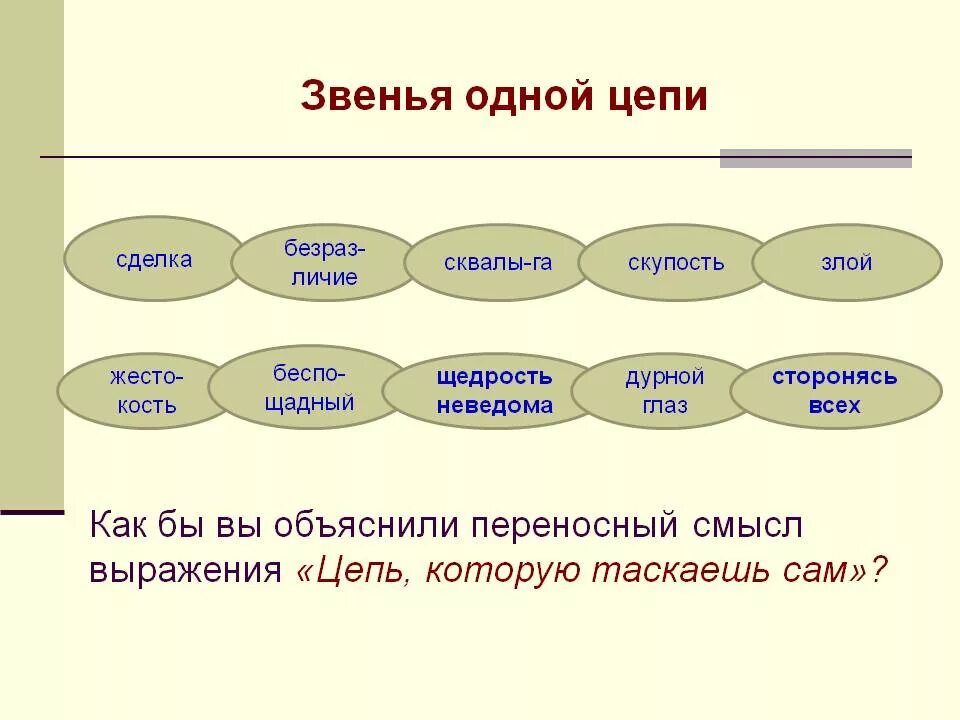 Звенья одной цепи

сделка

безразличие

сквалы-га

скупость

злой

жестокость

беспощадный

щедрость неведома

дурной глаз

сторонясь всех

Как бы вы объяснили переносный смысл выражения «Цепь, которую таскаешь сам»?